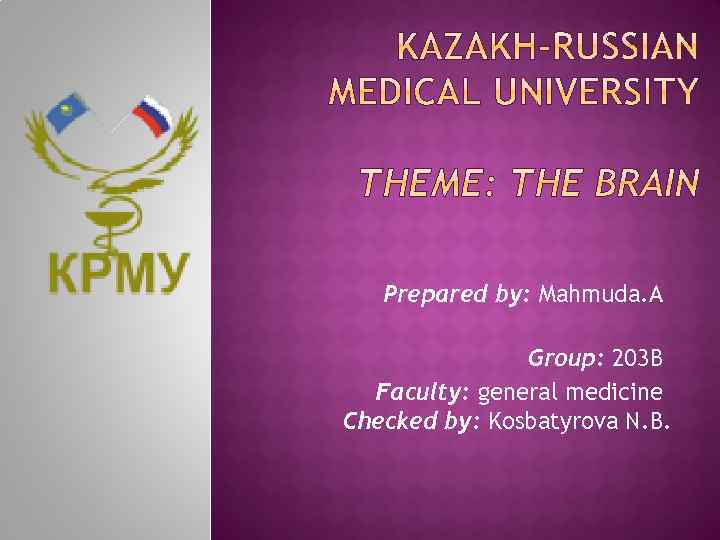 КРМУ

KAZAKH-RUSSIAN MEDICAL UNIVERSITY

THEME: THE BRAIN

Prepared by: Mahmuda.A

Group: 203B
Faculty: general medicine
Checked by: Kosbatyrova N.B.